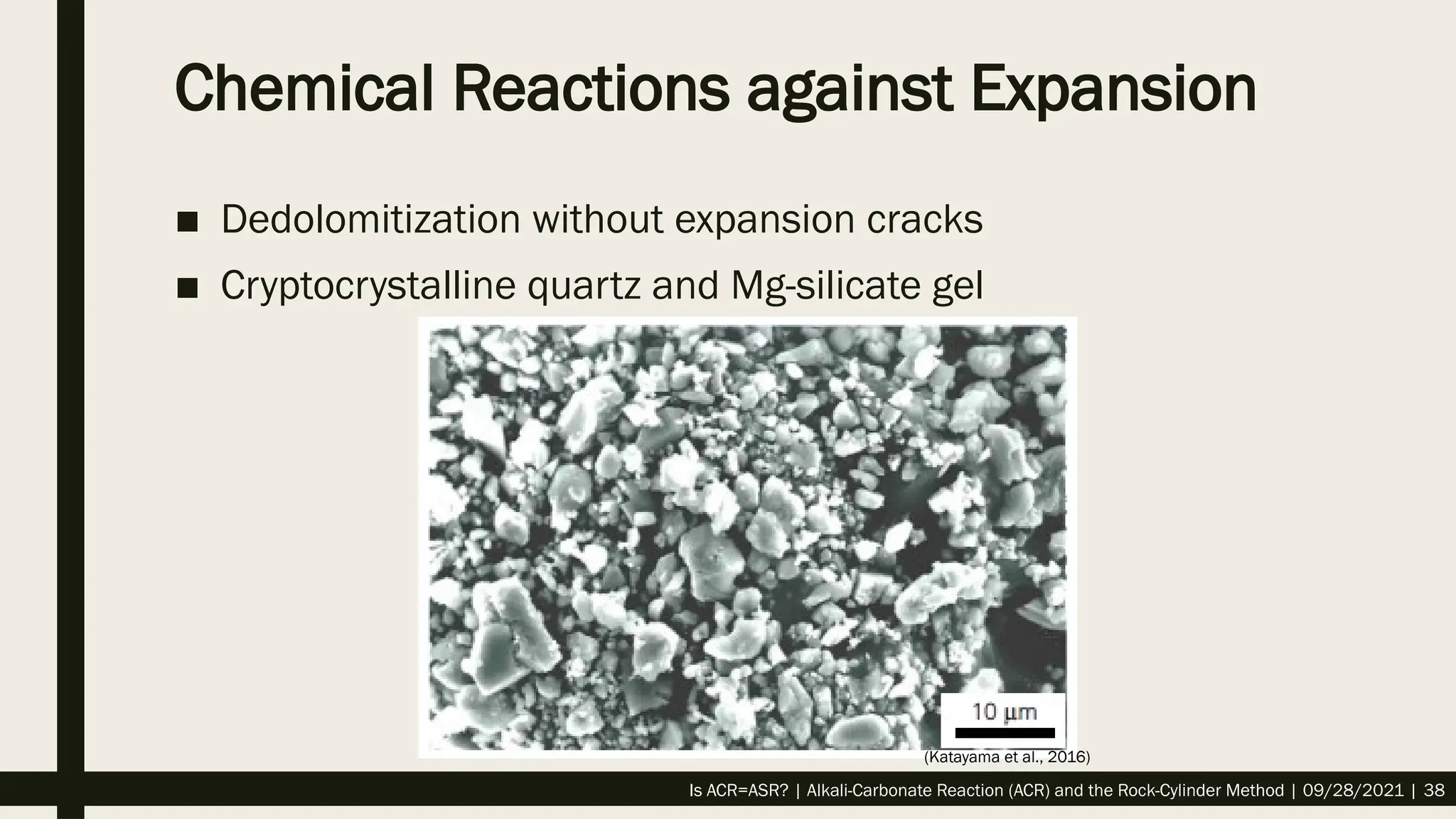 Chemical Reactions against Expansion

■ Dedolomitization without expansion cracks

■ Cryptocrystalline quartz and Mg-silicate gel

10 μm

(Katayama et al., 2016)

Is ACR=ASR? | Alkali-Carbonate Reaction (ACR) and the Rock-Cylinder Method | 09/28/2021 | 38